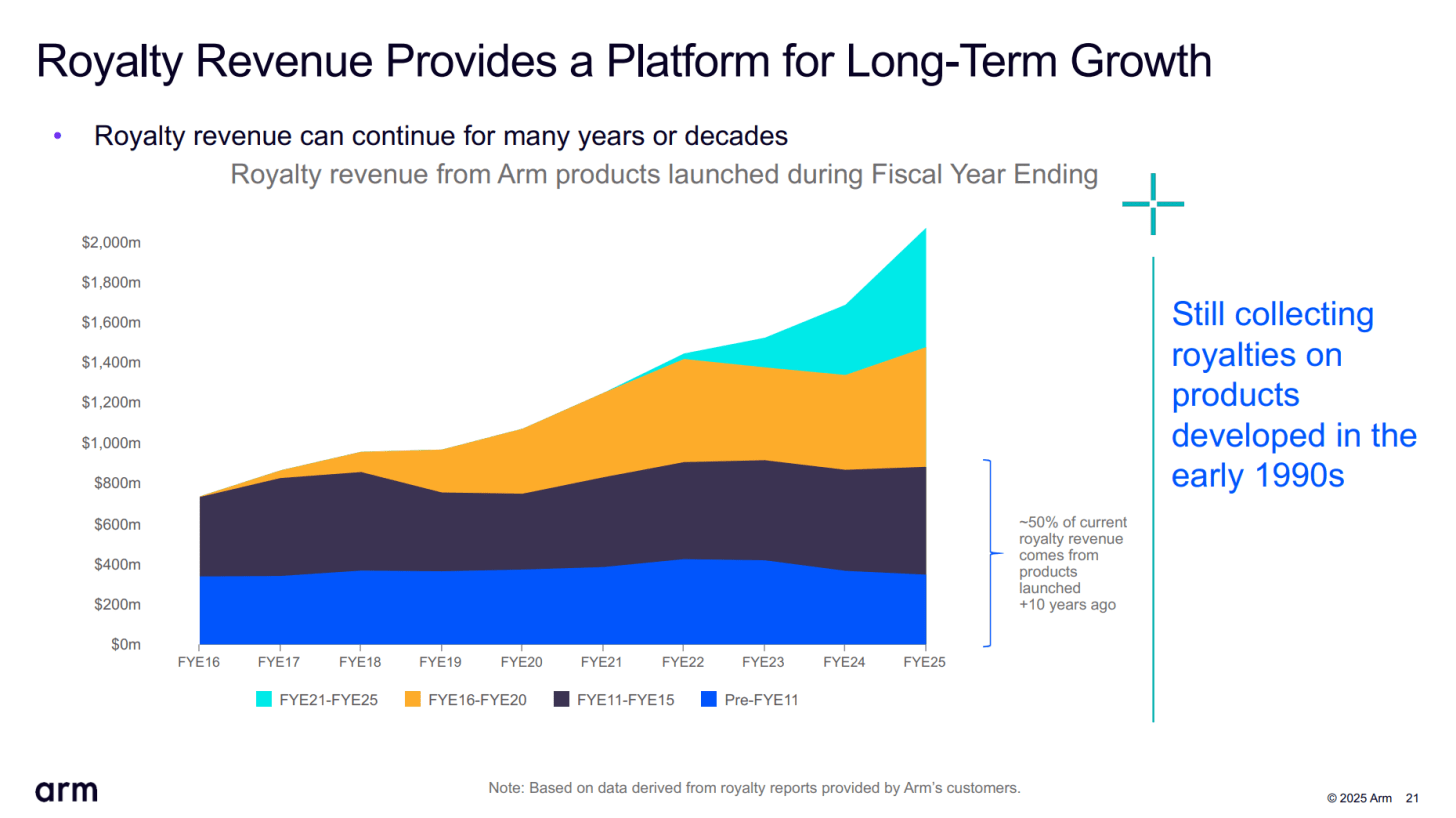 Royalty Revenue Provides a Platform for Long-Term Growth

• Royalty revenue can continue for many years or decades

Royalty revenue from Arm products launched during Fiscal Year Ending

$2,000m
$1,800m
$1,600m
$1,400m
$1,200m
$1,000m
$800m
$600m
$400m
$200m
$0m

FYE16 FYE17 FYE18 FYE19 FYE20 FYE21 FYE22 FYE23 FYE24 FYE25

FYE21-FYE25 FYE16-FYE20 FYE11-FYE15 Pre-FYE11

~50% of current royalty revenue comes from products launched +10 years ago

Still collecting royalties on products developed in the early 1990s

arm

Note: Based on data derived from royalty reports provided by Arm's customers.

© 2025 Arm 21